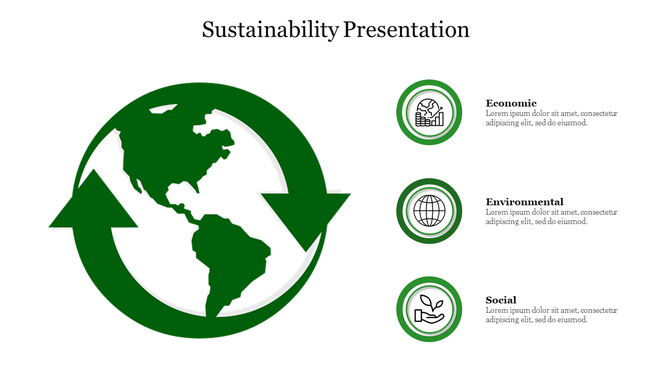 Sustainability Presentation

Economic
Lorem ipsum dolor sit amet, consectetur adipiscing elit, sed do eiusmod.

Environmental
Lorem ipsum dolor sit amet, consectetur adipiscing elit, sed do eiusmod.

Social
Lorem ipsum dolor sit amet, consectetur adipiscing elit, sed do eiusmod.